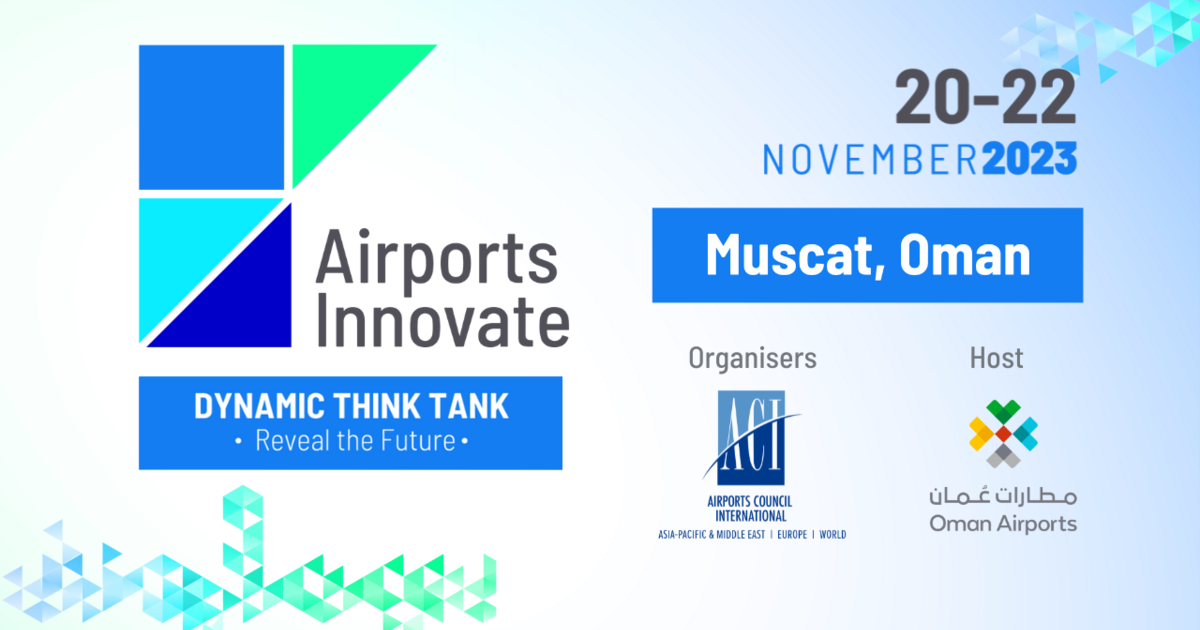 Airports Innovate

DYNAMIC THINK TANK
• Reveal the Future •

20-22
NOVEMBER 2023

Muscat, Oman

Organisers

ACI
AIRPORTS COUNCIL INTERNATIONAL
ASIA-PACIFIC & MIDDLE EAST | EUROPE | WORLD

Host

مطارات عُمان
Oman Airports